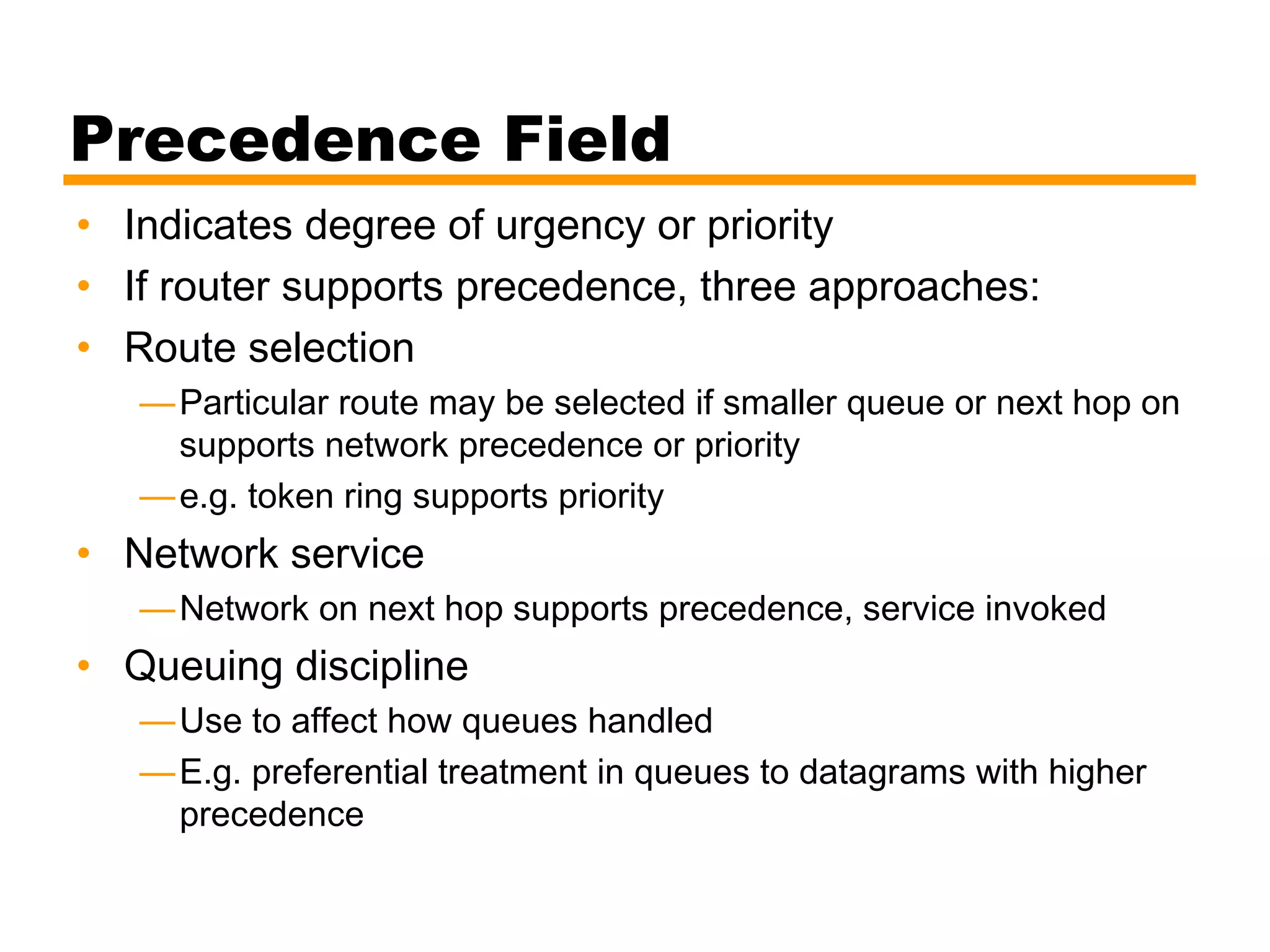 Precedence Field

• Indicates degree of urgency or priority
• If router supports precedence, three approaches:
• Route selection
—Particular route may be selected if smaller queue or next hop on supports network precedence or priority
—e.g. token ring supports priority
• Network service
—Network on next hop supports precedence, service invoked
• Queuing discipline
—Use to affect how queues handled
—E.g. preferential treatment in queues to datagrams with higher precedence